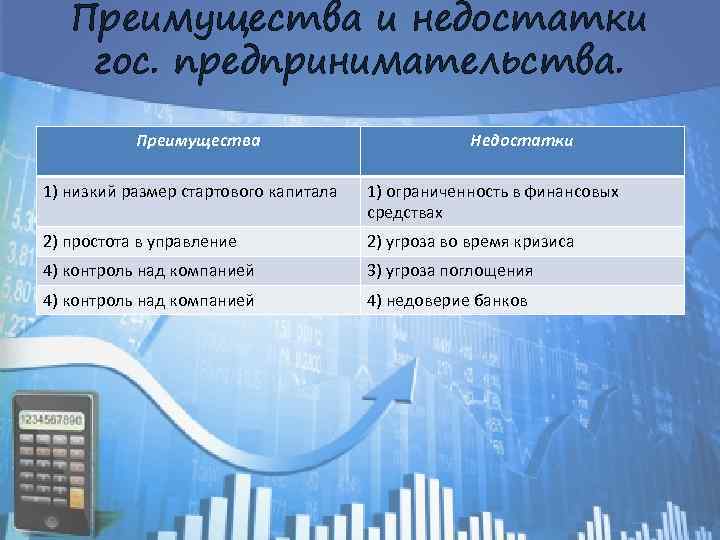 Преимущества и недостатки гос. предпринимательства.

| Преимущества | Недостатки |
|---|---|
| 1) низкий размер стартового капитала | 1) ограниченность в финансовых средствах |
| 2) простота в управление | 2) угроза во время кризиса |
| 4) контроль над компанией | 3) угроза поглощения |
| 4) контроль над компанией | 4) недоверие банков |

1234567890